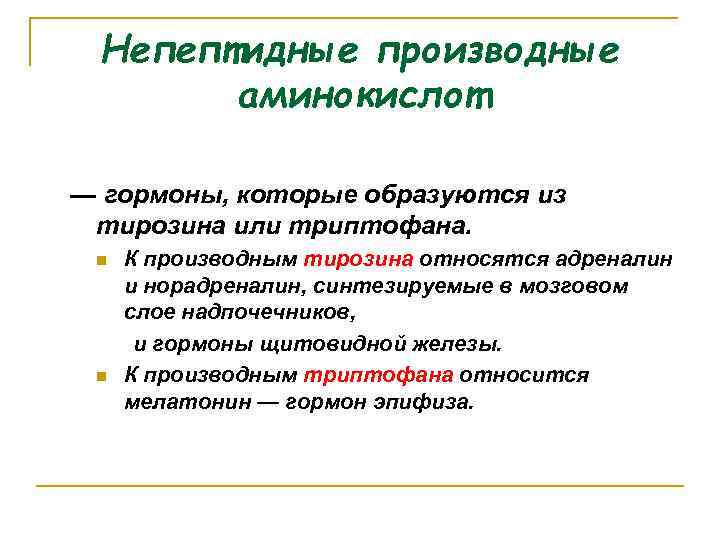 Непептидные производные аминокислот

— гормоны, которые образуются из тирозина или триптофана.

К производным тирозина относятся адреналин и норадреналин, синтезируемые в мозговом слое надпочечников,

и гормоны щитовидной железы.

К производным триптофана относится мелатонин — гормон эпифиза.